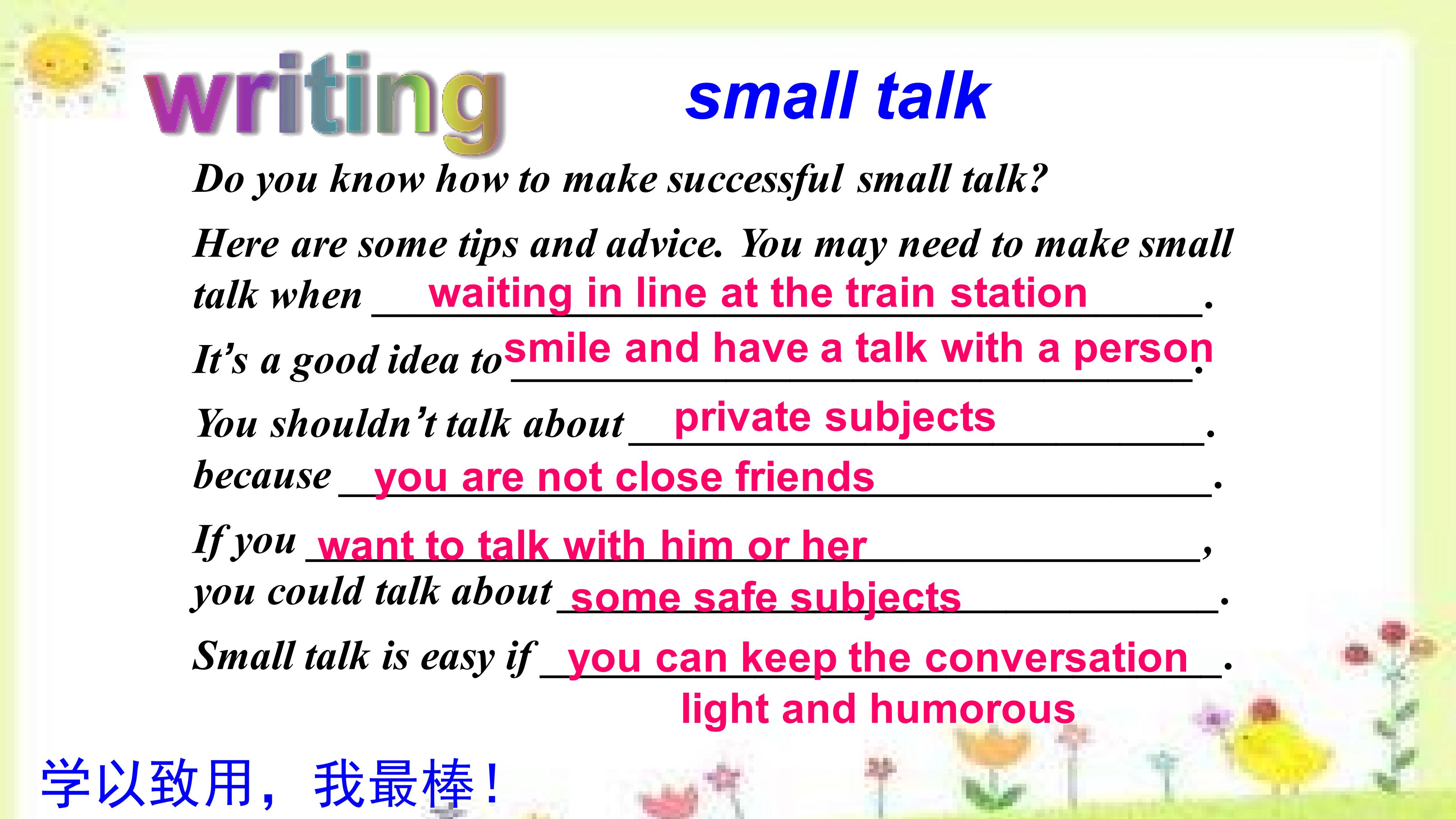 writing small talk

Do you know how to make successful small talk?

Here are some tips and advice. You may need to make small talk when waiting in line at the train station.

It's a good idea to smile and have a talk with a person.

You shouldn't talk about private subjects.

because you are not close friends.

If you want to talk with him or her,

you could talk about some safe subjects.

Small talk is easy if you can keep the conversation light and humorous.

学以致用，我最棒！